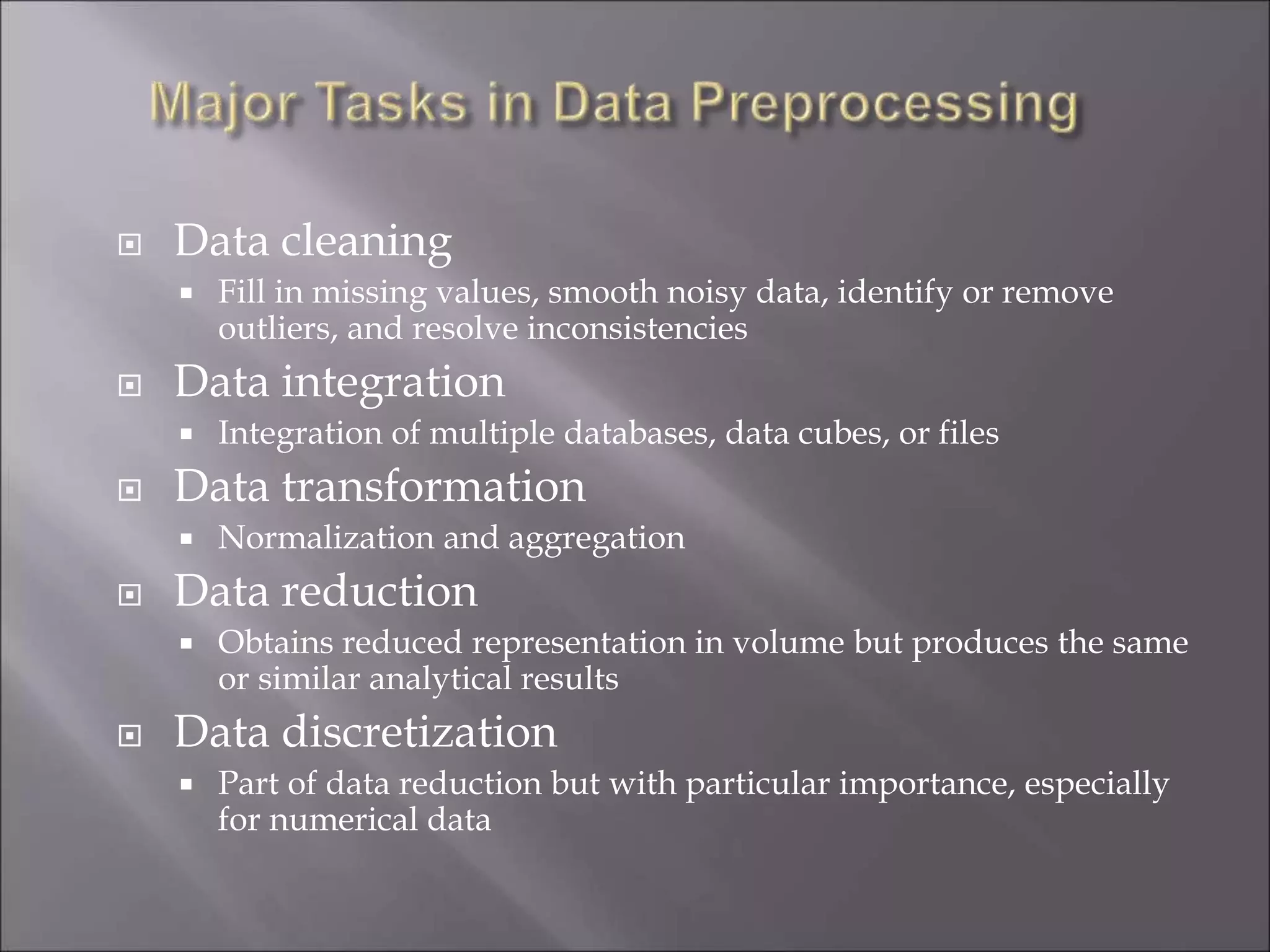 Major Tasks in Data Preprocessing

- Data cleaning
  - Fill in missing values, smooth noisy data, identify or remove outliers, and resolve inconsistencies
- Data integration
  - Integration of multiple databases, data cubes, or files
- Data transformation
  - Normalization and aggregation
- Data reduction
  - Obtains reduced representation in volume but produces the same or similar analytical results
- Data discretization
  - Part of data reduction but with particular importance, especially for numerical data